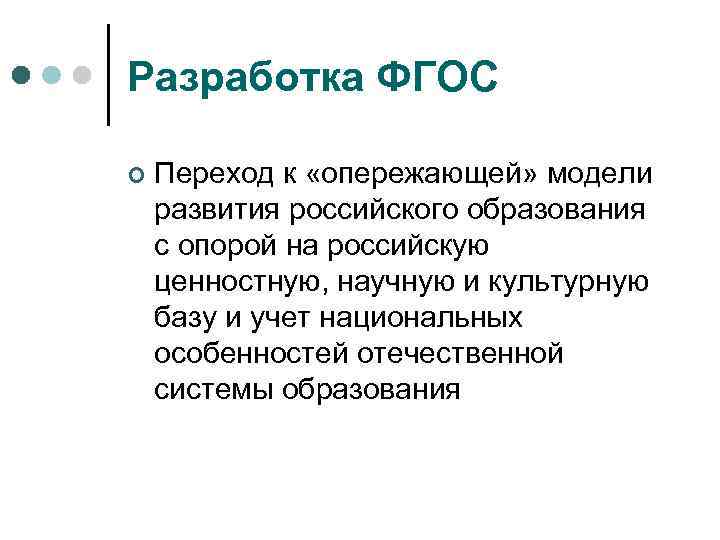 Разработка ФГОС

Переход к «опережающей» модели развития российского образования с опорой на российскую ценностную, научную и культурную базу и учет национальных особенностей отечественной системы образования